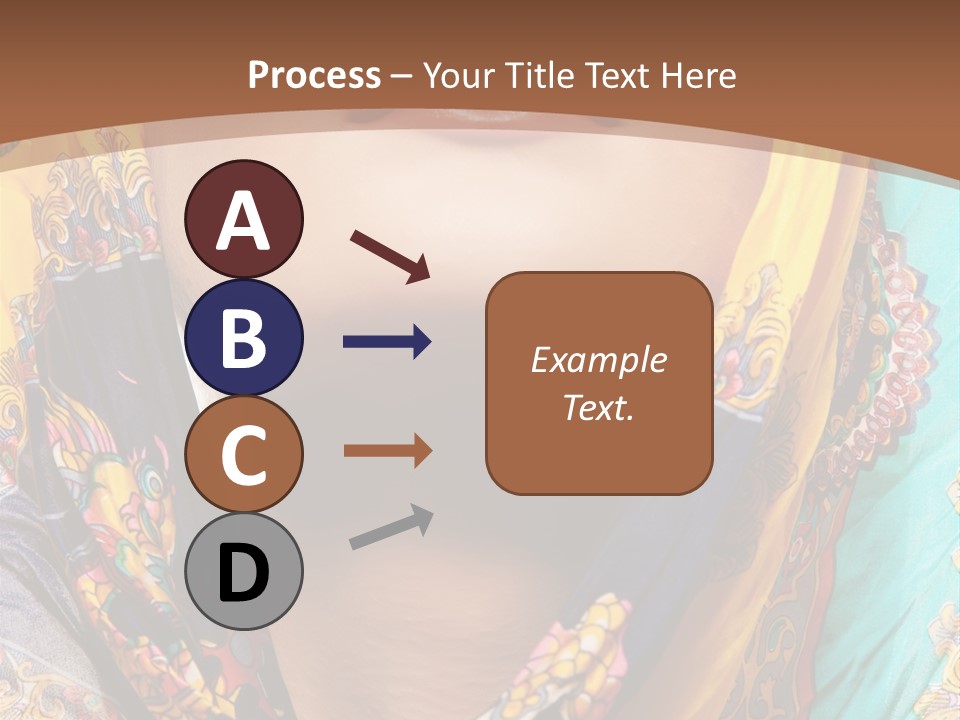 Process – Your Title Text Here

A

B

C

D

Example Text.